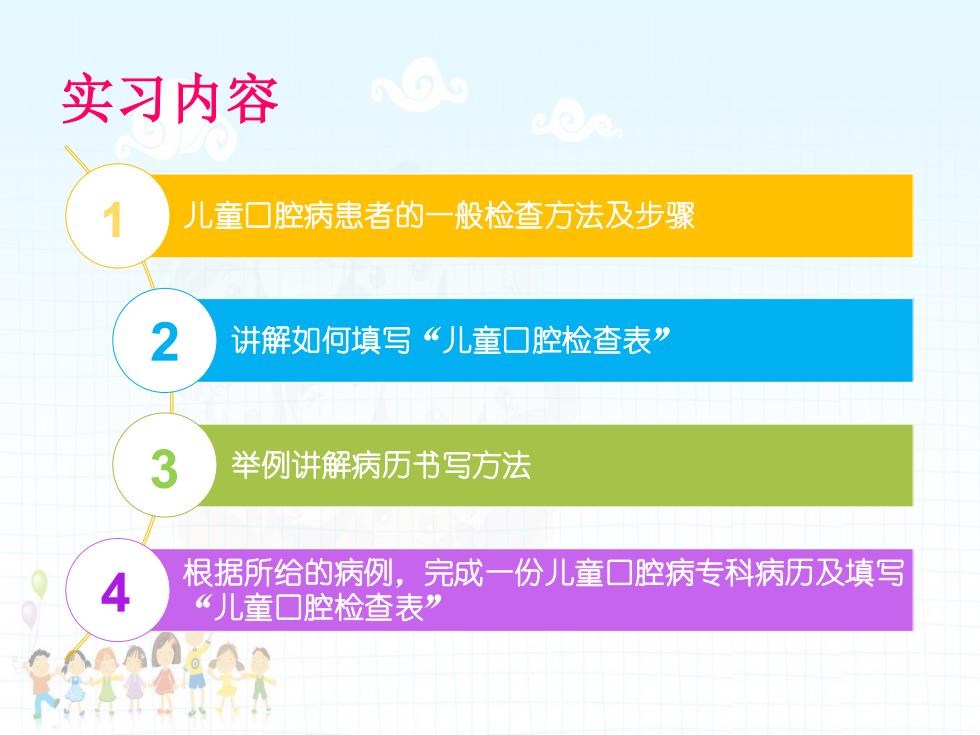 实习内容

1

儿童口腔病患者的一般检查方法及步骤

2

讲解如何填写“儿童口腔检查表”

3

举例讲解病历书写方法

4

根据所给的病例，完成一份儿童口腔病专科病历及填写“儿童口腔检查表”